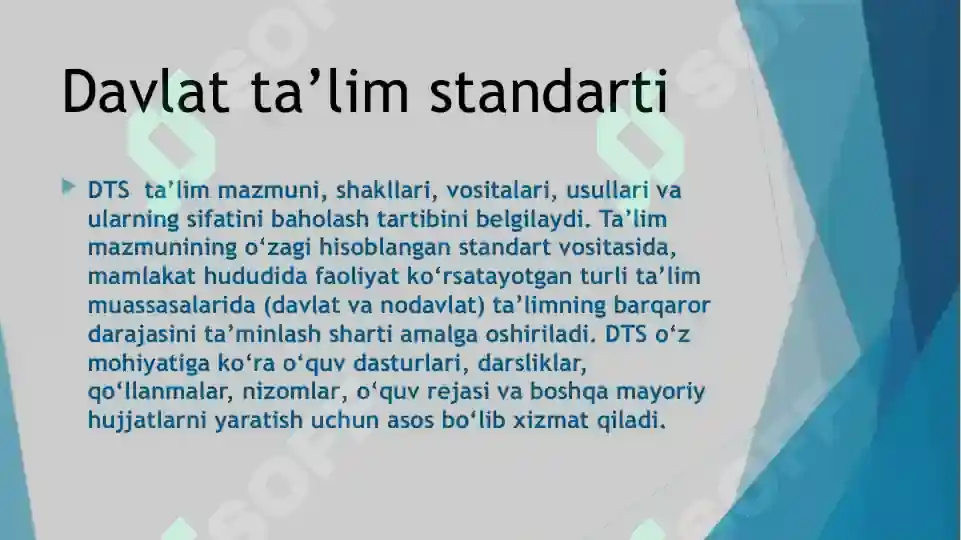 Davlat ta’lim standarti

DTS ta’lim mazmuni, shakllari, vositalari, usullari va ularning sifatini baholash tartibini belgilaydi. Ta’lim mazmunining o‘zagi hisoblangan standart vositasida, mamlakat hududida faoliyat ko‘rsatayotgan turli ta’lim muassasalarida (davlat va nodavlat) ta’limning barqaror darajasini ta’minlash sharti amalga oshiriladi. DTS o‘z mohiyatiga ko‘ra o‘quv dasturlari, darsliklar, qo‘llanmalar, nizomlar, o‘quv rejasi va boshqa mayoriy hujjatlarni yaratish uchun asos bo‘lib xizmat qiladi.